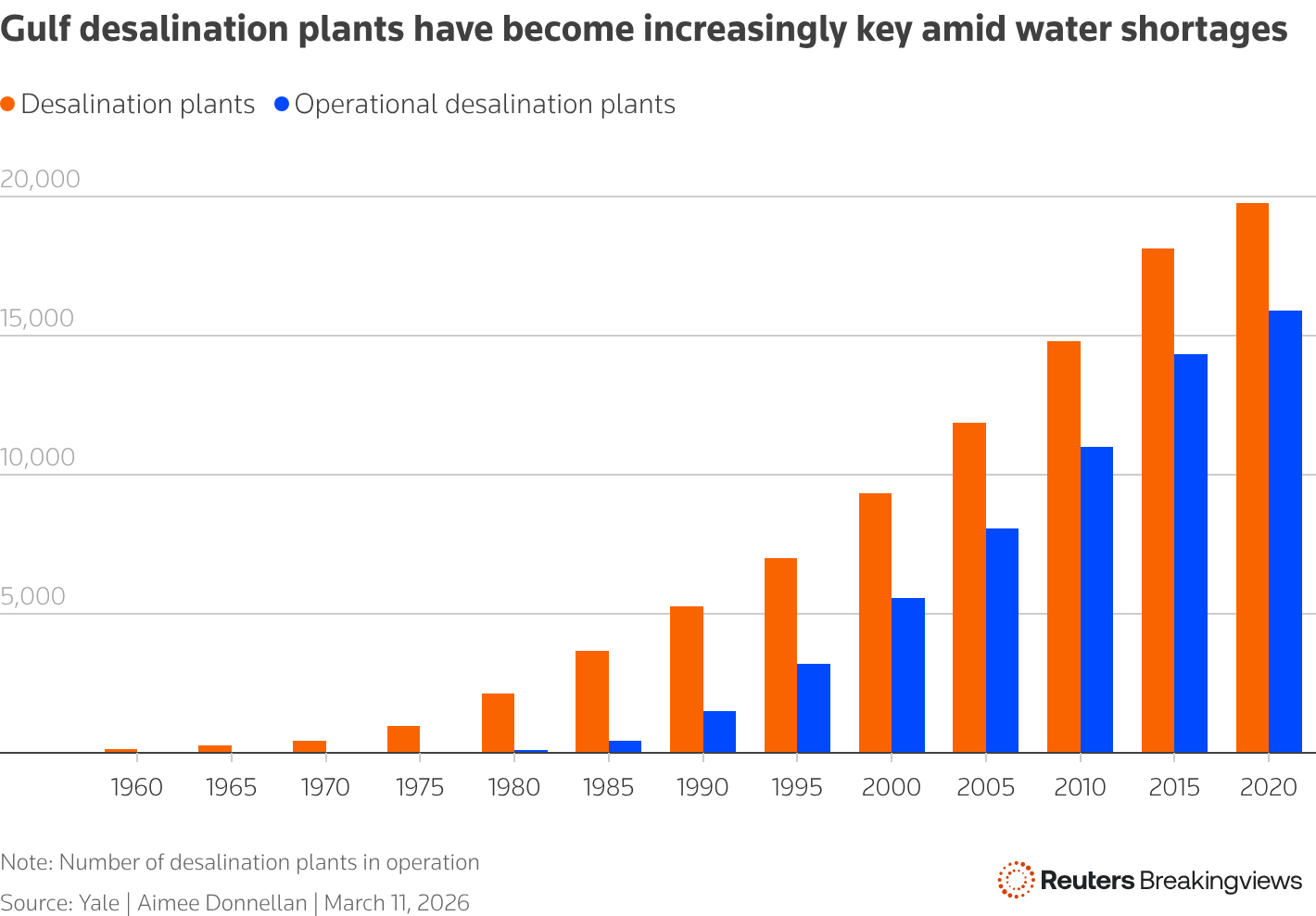 Gulf desalination plants have become increasingly key amid water shortages

Desalination plants Operational desalination plants

20,000
15,000
10,000
5,000

1960 1965 1970 1975 1980 1985 1990 1995 2000 2005 2010 2015 2020

Note: Number of desalination plants in operation
Source: Yale | Aimee Donnellan | March 11, 2026

Reuters Breakingviews